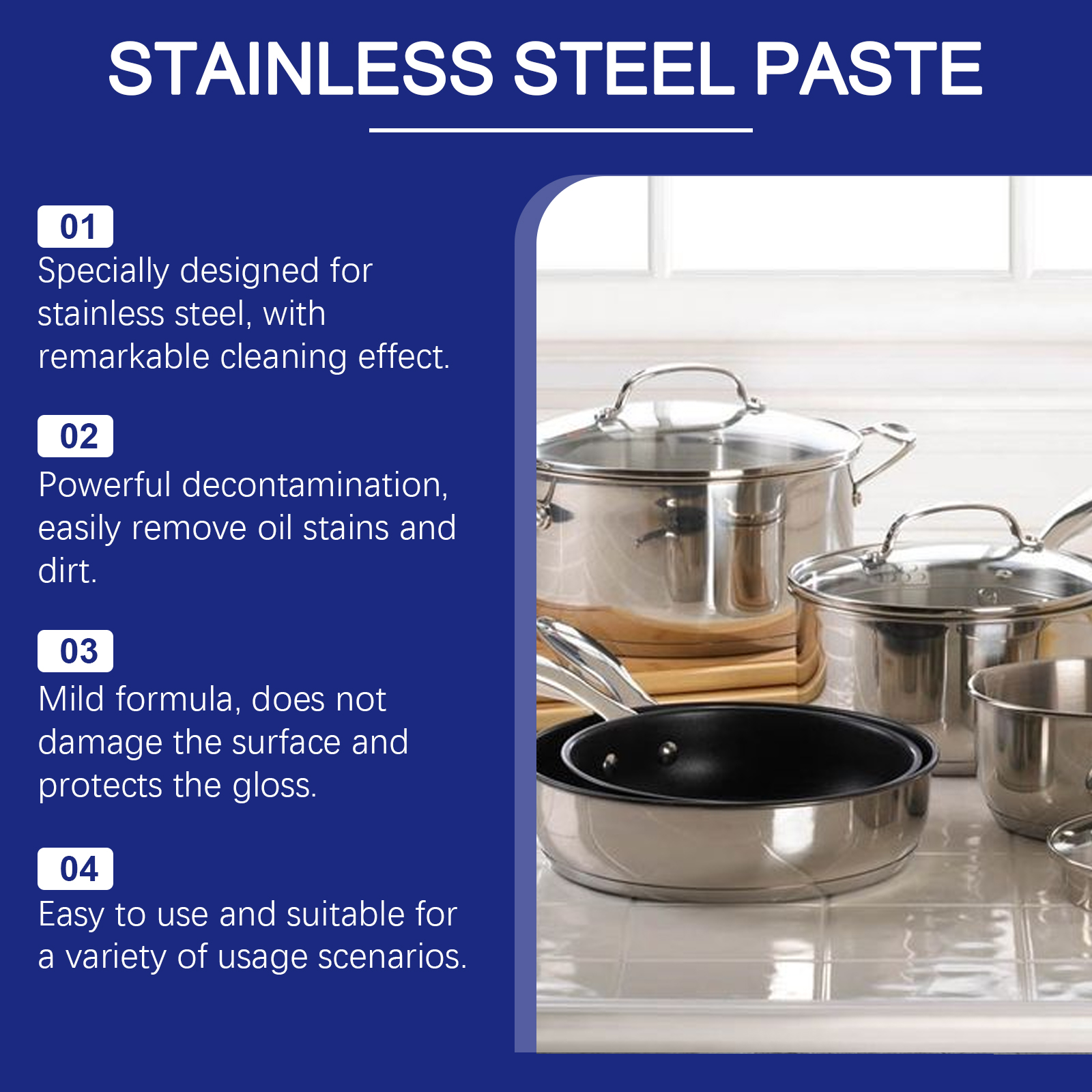 STAINLESS STEEL PASTE

01
Specially designed for stainless steel, with remarkable cleaning effect.

02
Powerful decontamination, easily remove oil stains and dirt.

03
Mild formula, does not damage the surface and protects the gloss.

04
Easy to use and suitable for a variety of usage scenarios.